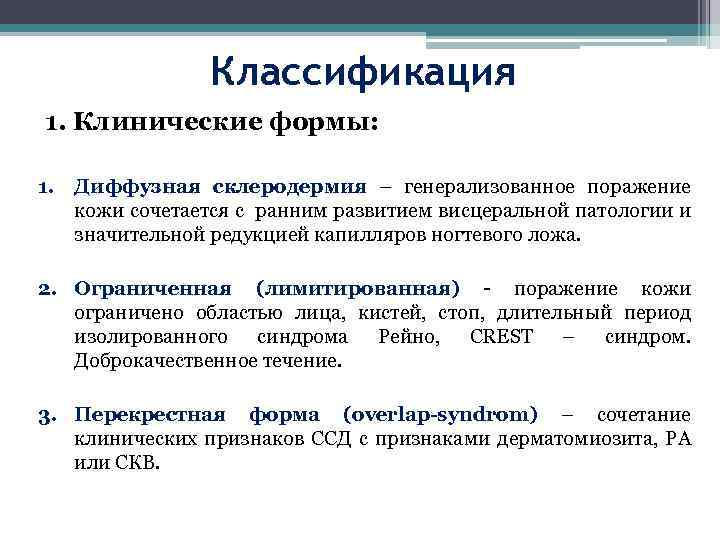 Классификация

1. Клинические формы:

1. Диффузная склеродермия – генерализованное поражение кожи сочетается с ранним развитием висцеральной патологии и значительной редукцией капилляров ногтевого ложа.

2. Ограниченная (лимитированная) - поражение кожи ограничено областью лица, кистей, стоп, длительный период изолированного синдрома Рейно, CREST – синдром. Доброкачественное течение.

3. Перекрестная форма (overlap-syndrom) – сочетание клинических признаков ССД с признаками дерматомиозита, РА или СКВ.